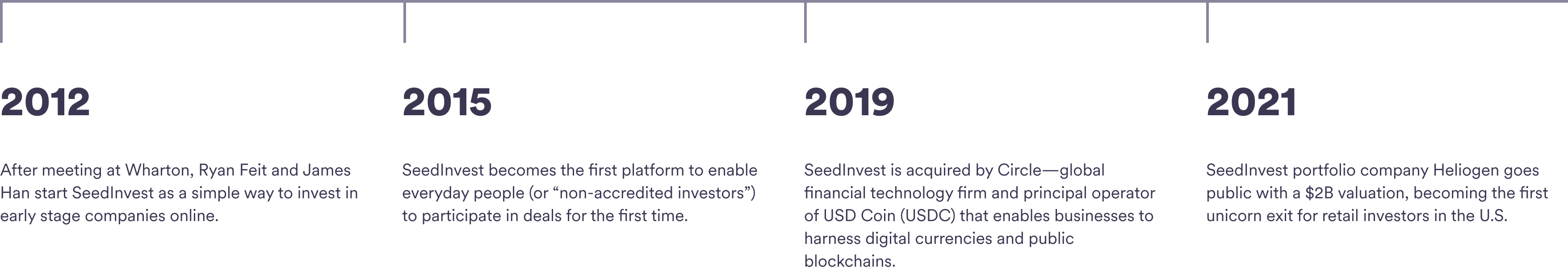 2012

After meeting at Wharton, Ryan Feit and James Han start SeedInvest as a simple way to invest in early stage companies online.

2015

SeedInvest becomes the first platform to enable everyday people (or “non-accredited investors”) to participate in deals for the first time.

2019

SeedInvest is acquired by Circle—global financial technology firm and principal operator of USD Coin (USDC) that enables businesses to harness digital currencies and public blockchains.

2021

SeedInvest portfolio company Heliogen goes public with a \$2B valuation, becoming the first unicorn exit for retail investors in the U.S.